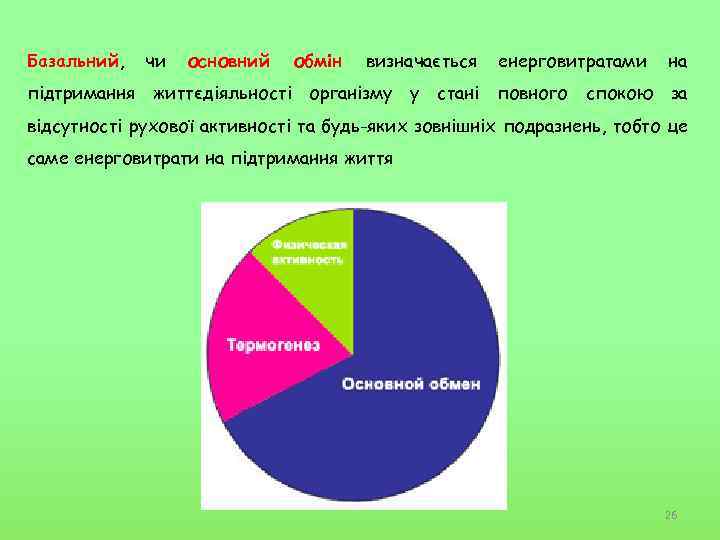 Базальний, чи основний обмін визначається енерговитратами на підтримання життєдіяльності організму у стані повного спокою за відсутності рухової активності та будь-яких зовнішніх подразнень, тобто це саме енерговитрати на підтримання життя

Физическая активность

Термогенез

Основной обмен

26